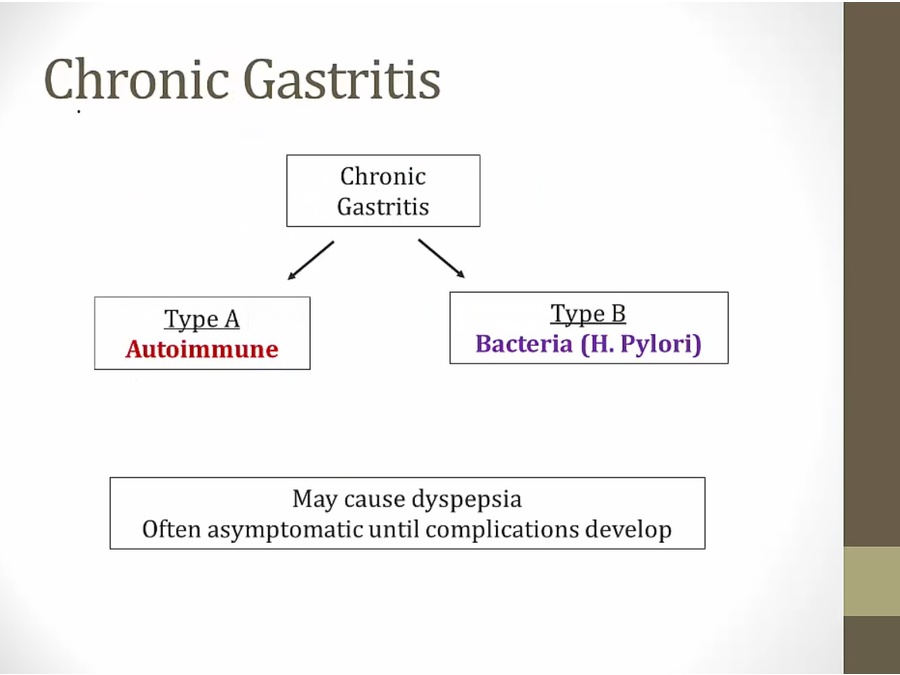 Chronic Gastritis

Chronic Gastritis

Type A
Autoimmune

Type B
Bacteria (H. Pylori)

May cause dyspepsia
Often asymptomatic until complications develop